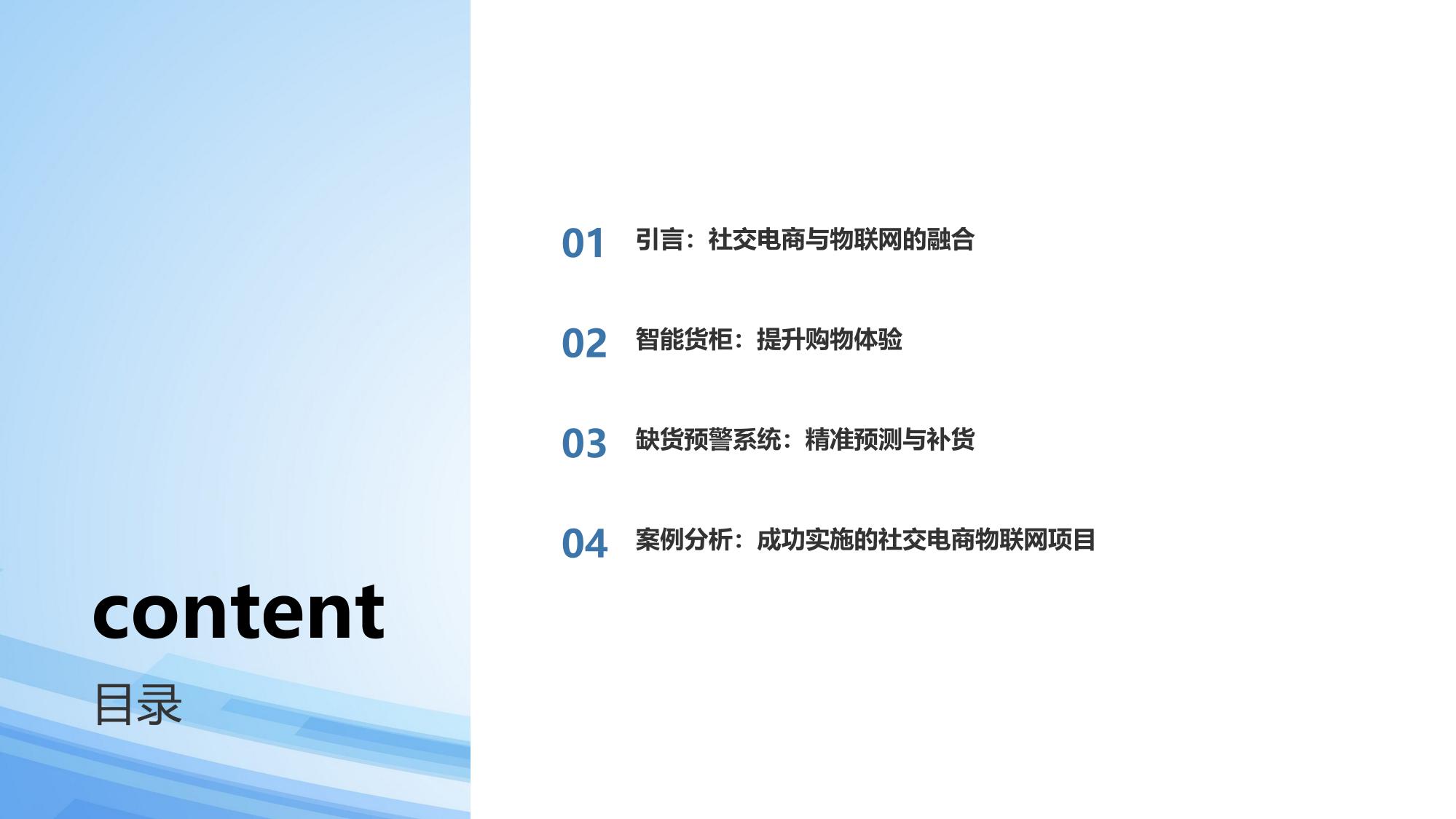 content

目录

01 引言：社交电商与物联网的融合

02 智能货柜：提升购物体验

03 缺货预警系统：精准预测与补货

04 案例分析：成功实施的社交电商物联网项目